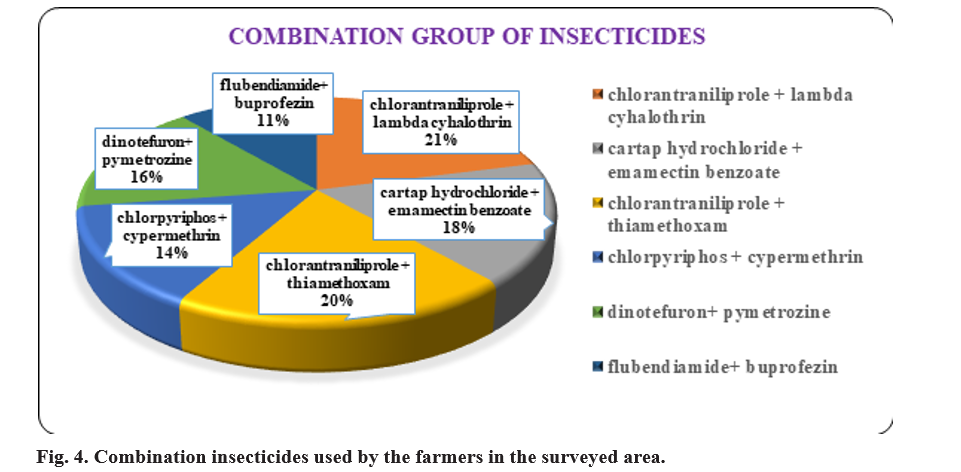 COMBINATION GROUP OF INSECTICIDES

flubendiamide+ buprofezin 11%

chlorantraniliprole+ lambda cyhalothrin 21%

dinotefuron+ pymetrozine 16%

cartap hydrochloride+ emamectin benzoate 18%

chlorpyriphos+ cypermethrin 14%

chlorantraniliprole+ thiamethoxam 20%

chlorantraniliprole + lambda cyhalothrin

cartap hydrochloride + emamectin benzoate

chlorantraniliprole + thiamethoxam

chlorpyriphos + cypermethrin

dinotefuron+ pymetrozine

flubendiamide+ buprofezin

Fig. 4. Combination insecticides used by the farmers in the surveyed area.